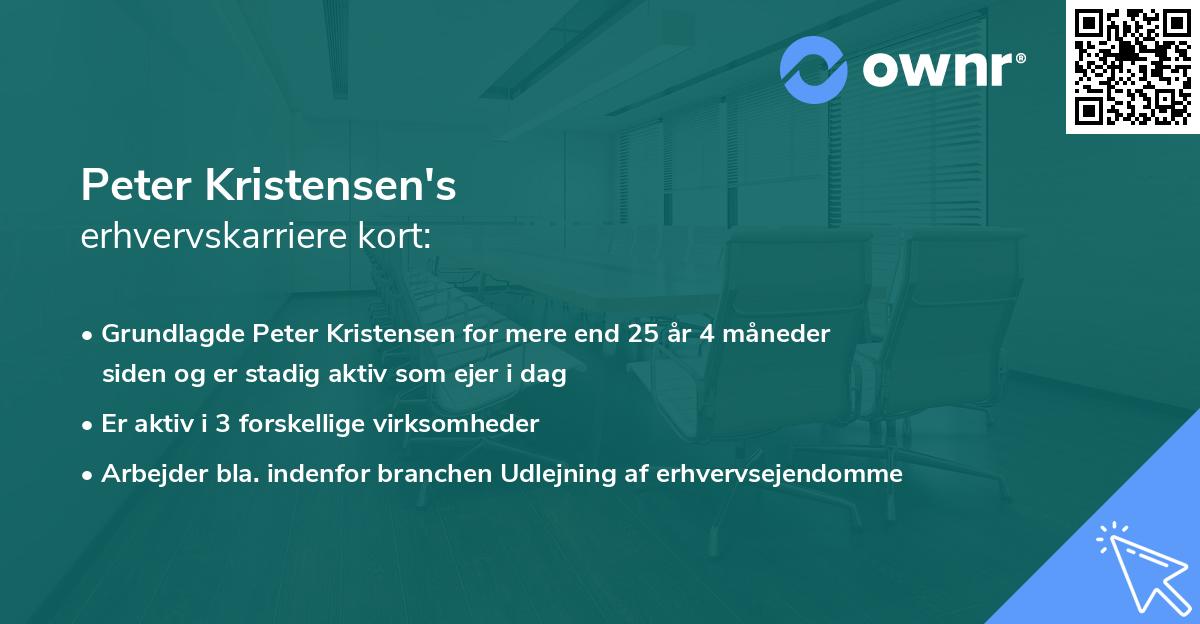 ownr®

Peter Kristensen's
erhvervskarriere kort:

• Grundlagde Peter Kristensen for mere end 25 år 4 måneder siden og er stadig aktiv som ejer i dag
• Er aktiv i 3 forskellige virksomheder
• Arbejder bla. indenfor branchen Udlejning af erhvervsejendomme